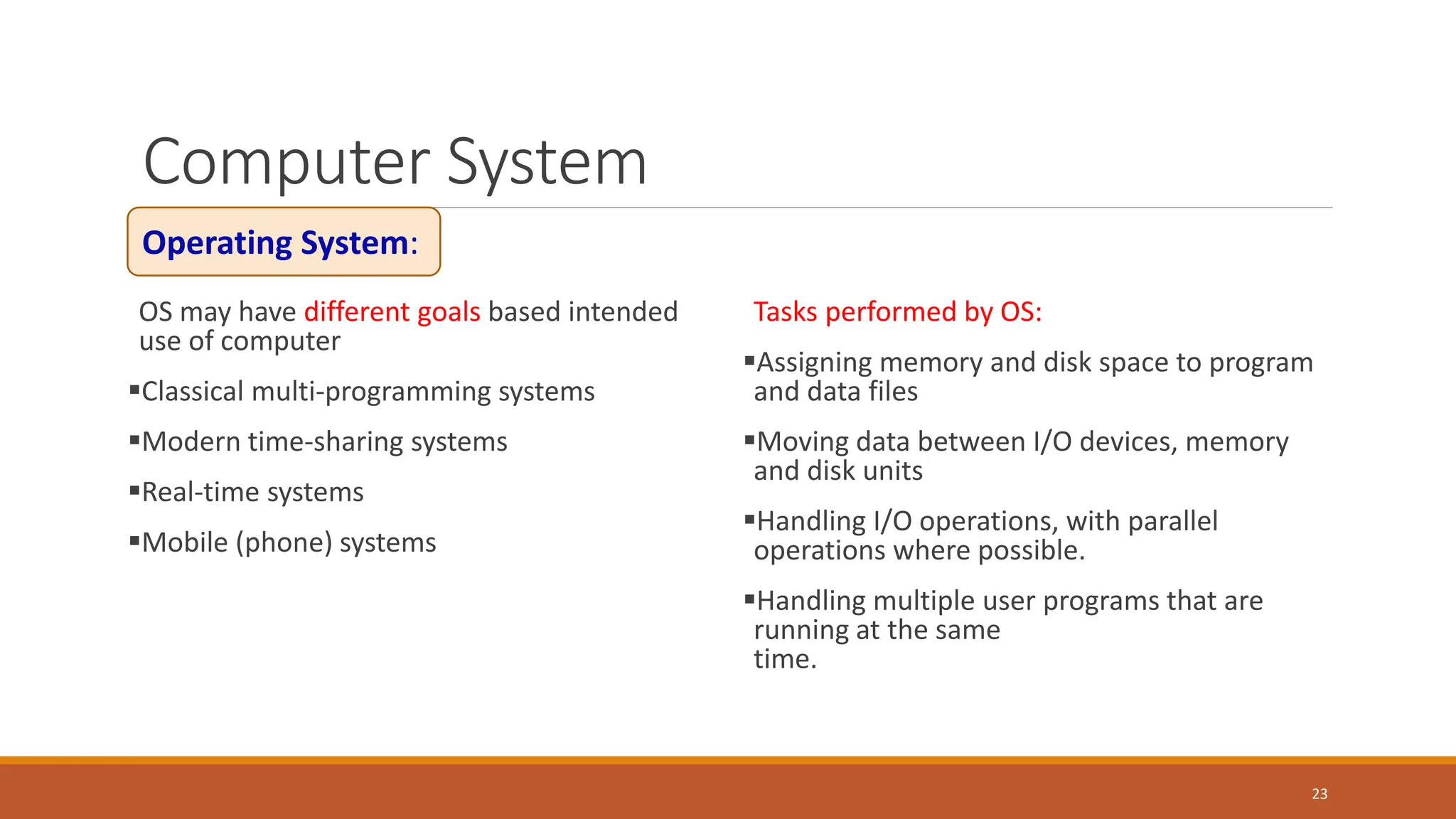 Computer System

Operating System:

OS may have different goals based intended use of computer

▪Classical multi-programming systems

▪Modern time-sharing systems

▪Real-time systems

▪Mobile (phone) systems

Tasks performed by OS:

▪Assigning memory and disk space to program and data files

▪Moving data between I/O devices, memory and disk units

▪Handling I/O operations, with parallel operations where possible.

▪Handling multiple user programs that are running at the same time.

23